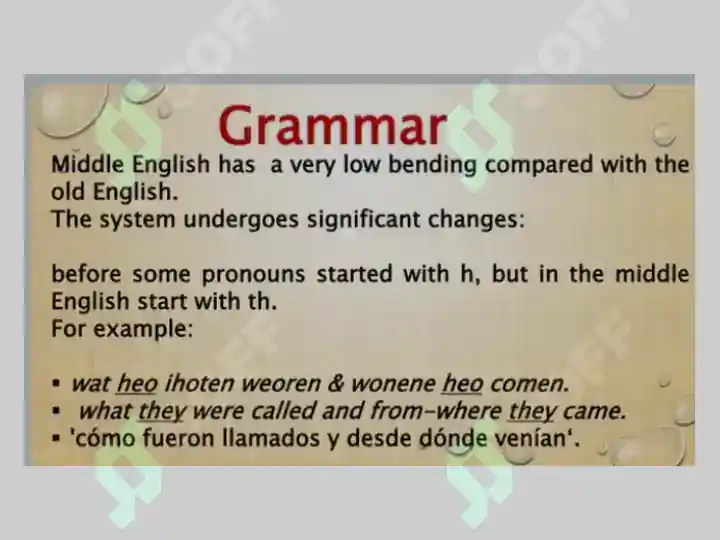 Grammar

Middle English has a very low bending compared with the old English.
The system undergoes significant changes:

before some pronouns started with h, but in the middle English start with th.
For example:

▪ wat heo ihoten weoren & wonene heo comen.
▪ what they were called and from-where they came.
▪ 'cómo fueron llamados y desde dónde venían'.